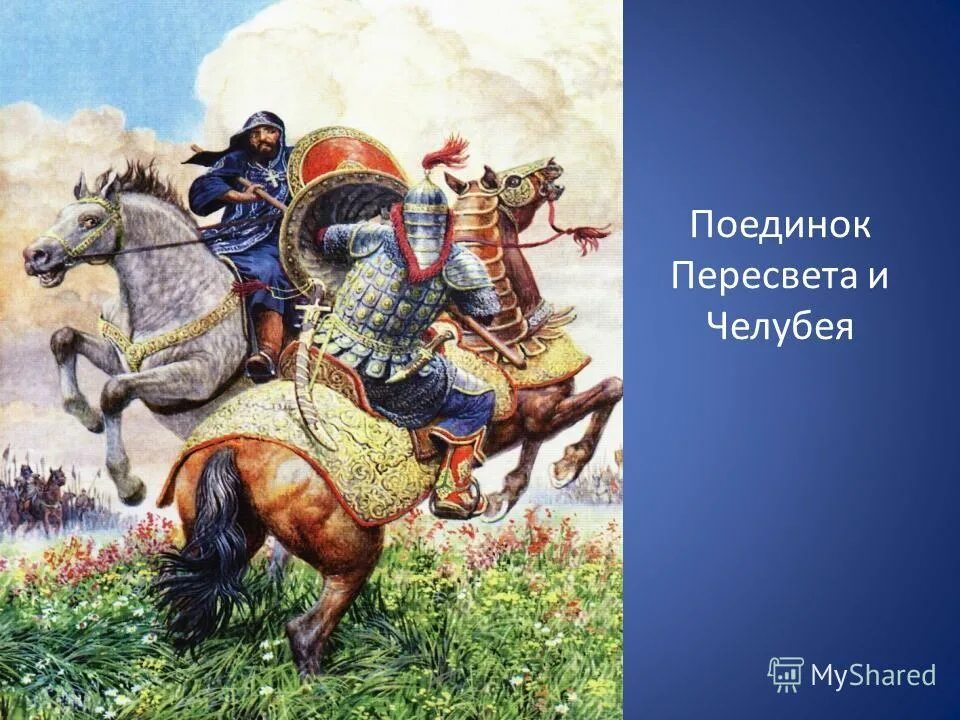 Поединок Пересвета и Челубея

MyShared